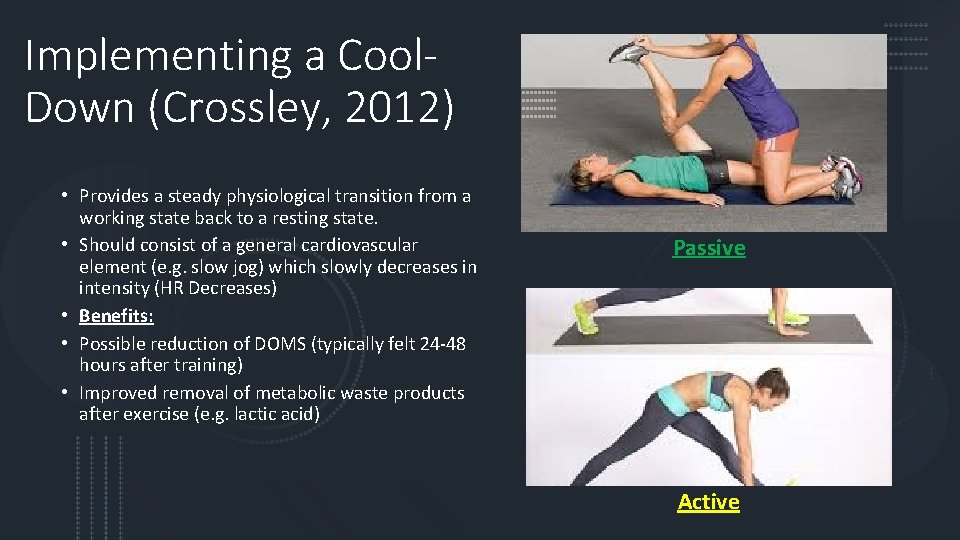 Implementing a Cool-Down (Crossley, 2012)

• Provides a steady physiological transition from a working state back to a resting state.
• Should consist of a general cardiovascular element (e.g. slow jog) which slowly decreases in intensity (HR Decreases)
• Benefits:
• Possible reduction of DOMS (typically felt 24-48 hours after training)
• Improved removal of metabolic waste products after exercise (e.g. lactic acid)

Passive

Active